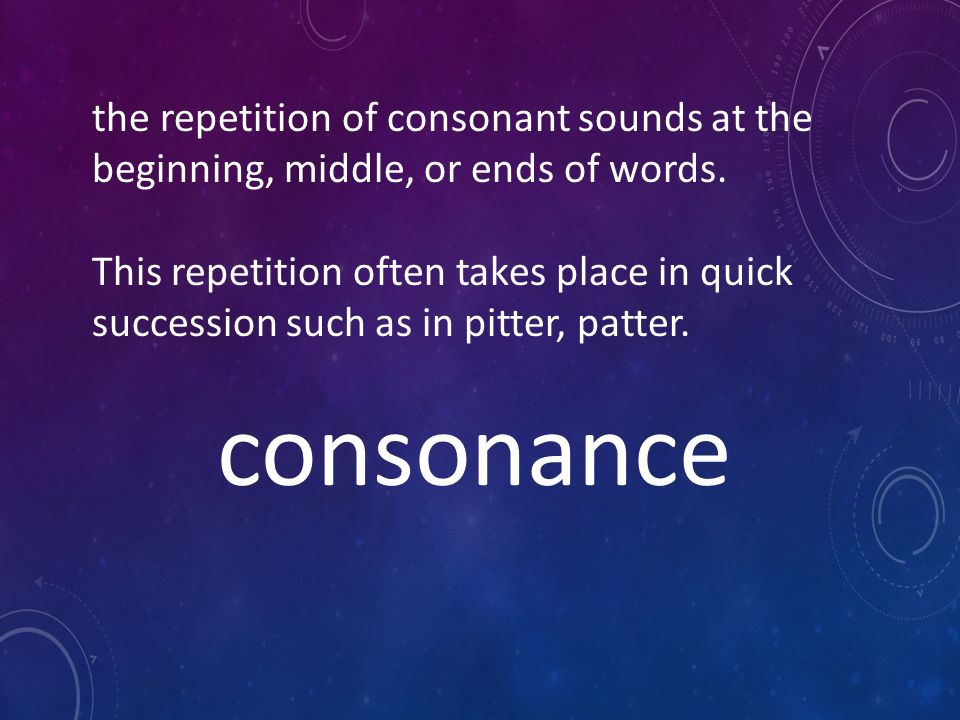 the repetition of consonant sounds at the beginning, middle, or ends of words.

This repetition often takes place in quick succession such as in pitter, patter.

consonance